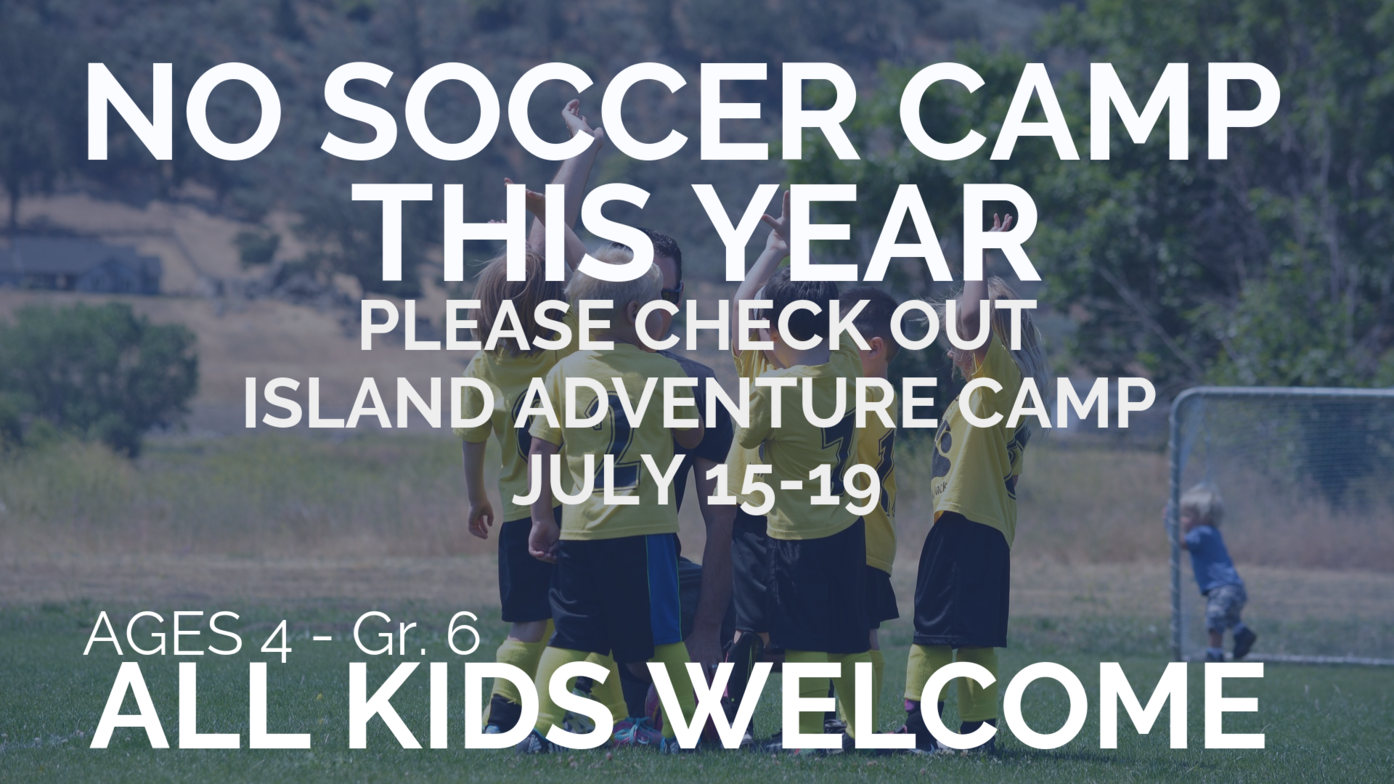 NO SOCCER CAMP THIS YEAR
PLEASE CHECK OUT ISLAND ADVENTURE CAMP JULY 15-19

AGES 4 - Gr. 6
ALL KIDS WELCOME